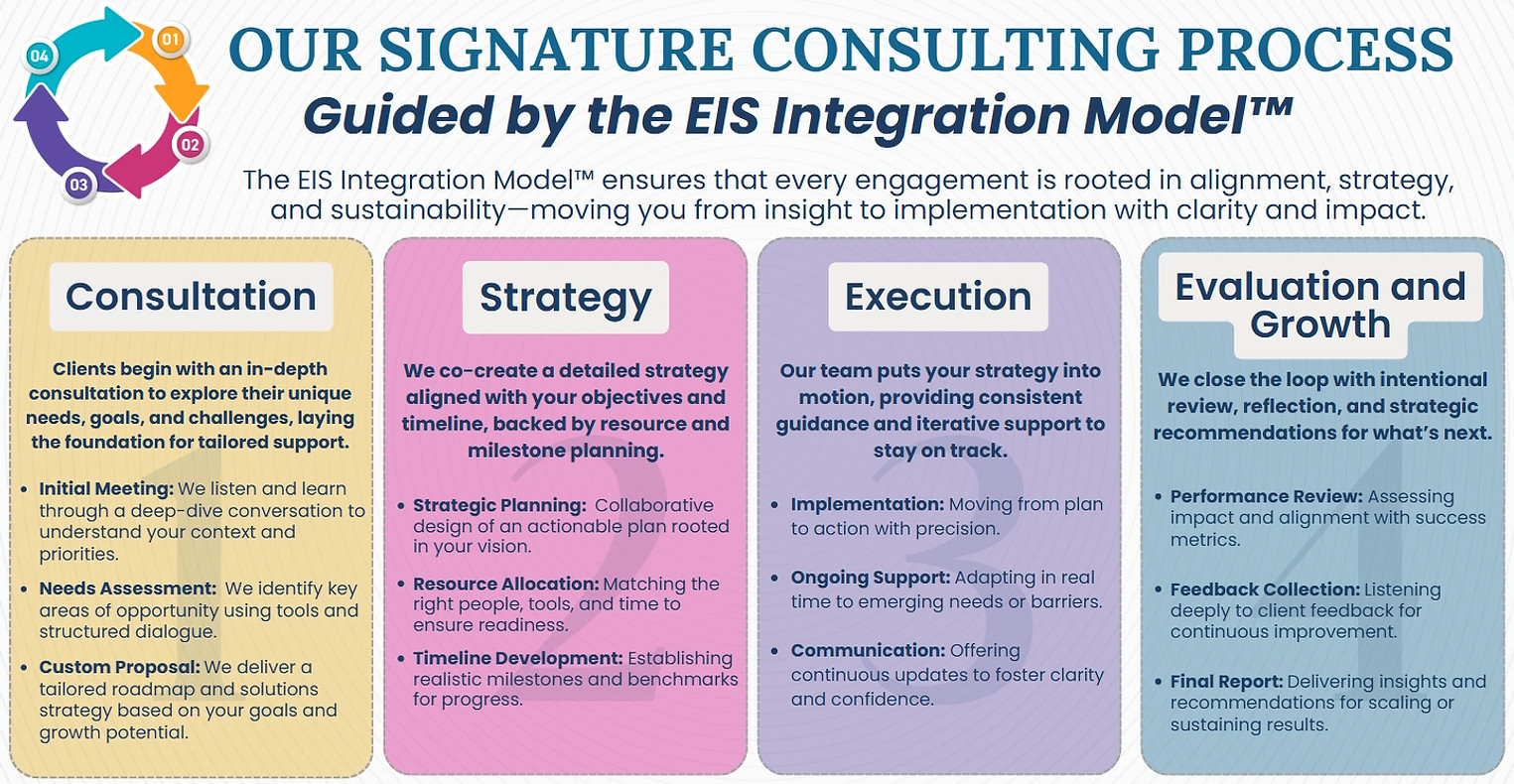 04
01
02
03

OUR SIGNATURE CONSULTING PROCESS
Guided by the EIS Integration Model™

The EIS Integration Model™ ensures that every engagement is rooted in alignment, strategy, and sustainability—moving you from insight to implementation with clarity and impact.

Consultation

Clients begin with an in-depth consultation to explore their unique needs, goals, and challenges, laying the foundation for tailored support.

1

• Initial Meeting: We listen and learn through a deep-dive conversation to understand your context and priorities.
• Needs Assessment: We identify key areas of opportunity using tools and structured dialogue.
• Custom Proposal: We deliver a tailored roadmap and solutions strategy based on your goals and growth potential.

Strategy

We co-create a detailed strategy aligned with your objectives and timeline, backed by resource and milestone planning.

2

• Strategic Planning: Collaborative design of an actionable plan rooted in your vision.
• Resource Allocation: Matching the right people, tools, and time to ensure readiness.
• Timeline Development: Establishing realistic milestones and benchmarks for progress.

Execution

Our team puts your strategy into motion, providing consistent guidance and iterative support to stay on track.

3

• Implementation: Moving from plan to action with precision.
• Ongoing Support: Adapting in real time to emerging needs or barriers.
• Communication: Offering continuous updates to foster clarity and confidence.

Evaluation and Growth

We close the loop with intentional review, reflection, and strategic recommendations for what's next.

4

• Performance Review: Assessing impact and alignment with success metrics.
• Feedback Collection: Listening deeply to client feedback for continuous improvement.
• Final Report: Delivering insights and recommendations for scaling or sustaining results.